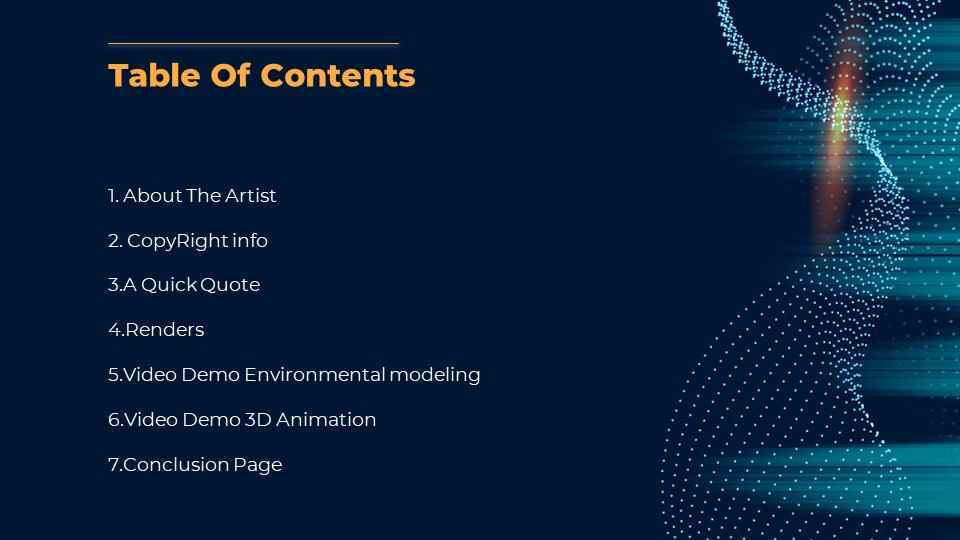 Table Of Contents

1. About The Artist

2. CopyRight info

3.A Quick Quote

4.Renders

5.Video Demo Environmental modeling

6.Video Demo 3D Animation

7.Conclusion Page